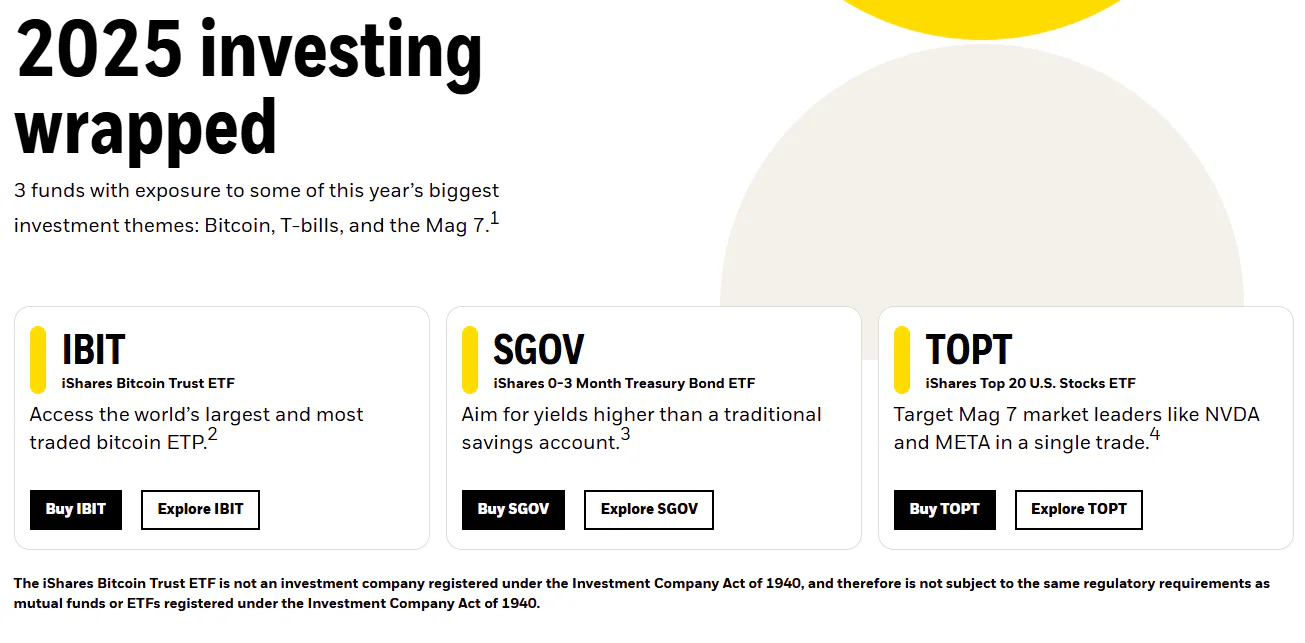 2025 investing wrapped

3 funds with exposure to some of this year's biggest investment themes: Bitcoin, T-bills, and the Mag 7.$^1$

IBIT
iShares Bitcoin Trust ETF
Access the world's largest and most traded bitcoin ETP.$^2$
Buy IBIT
Explore IBIT

SGOV
iShares 0-3 Month Treasury Bond ETF
Aim for yields higher than a traditional savings account.$^3$
Buy SGOV
Explore SGOV

TOPT
iShares Top 20 U.S. Stocks ETF
Target Mag 7 market leaders like NVDA and META in a single trade.$^4$
Buy TOPT
Explore TOPT

The iShares Bitcoin Trust ETF is not an investment company registered under the Investment Company Act of 1940, and therefore is not subject to the same regulatory requirements as mutual funds or ETFs registered under the Investment Company Act of 1940.